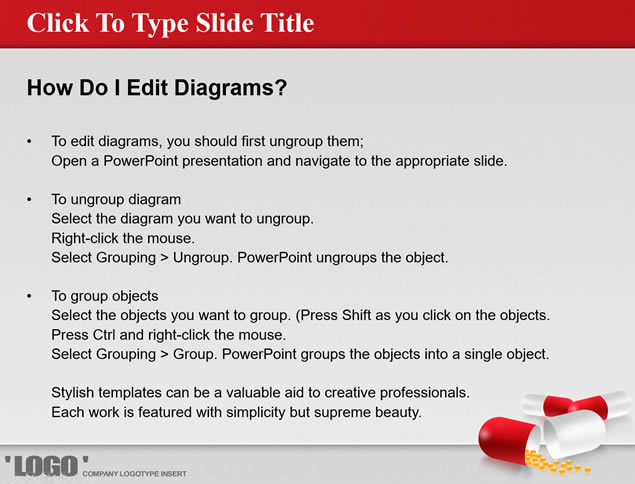 Click To Type Slide Title

How Do I Edit Diagrams?

• To edit diagrams, you should first ungroup them;
Open a PowerPoint presentation and navigate to the appropriate slide.

• To ungroup diagram
Select the diagram you want to ungroup.
Right-click the mouse.
Select Grouping > Ungroup. PowerPoint ungroups the object.

• To group objects
Select the objects you want to group. (Press Shift as you click on the objects.
Press Ctrl and right-click the mouse.
Select Grouping > Group. PowerPoint groups the objects into a single object.

Stylish templates can be a valuable aid to creative professionals.
Each work is featured with simplicity but supreme beauty.

'LOGO' COMPANY LOGOTYPE INSERT